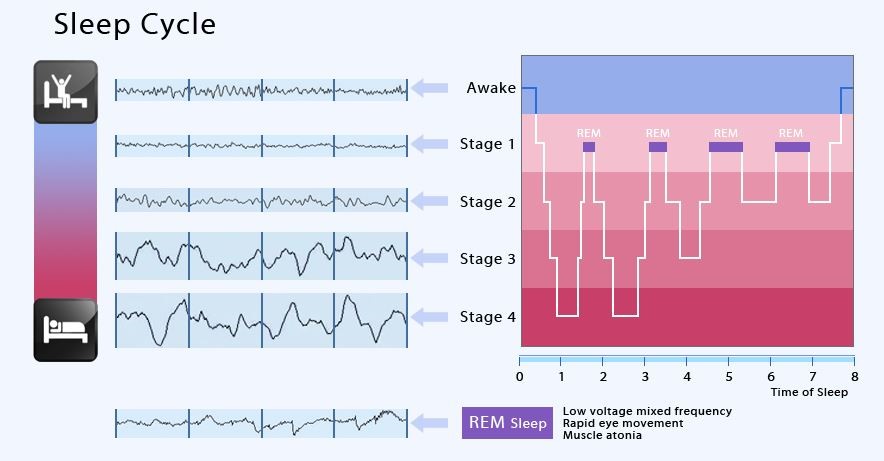 Sleep Cycle

Awake
Stage 1
Stage 2
Stage 3
Stage 4

REM
REM
REM
REM

0 1 2 3 4 5 6 7 8
Time of Sleep

REM Sleep
Low voltage mixed frequency
Rapid eye movement
Muscle atonia